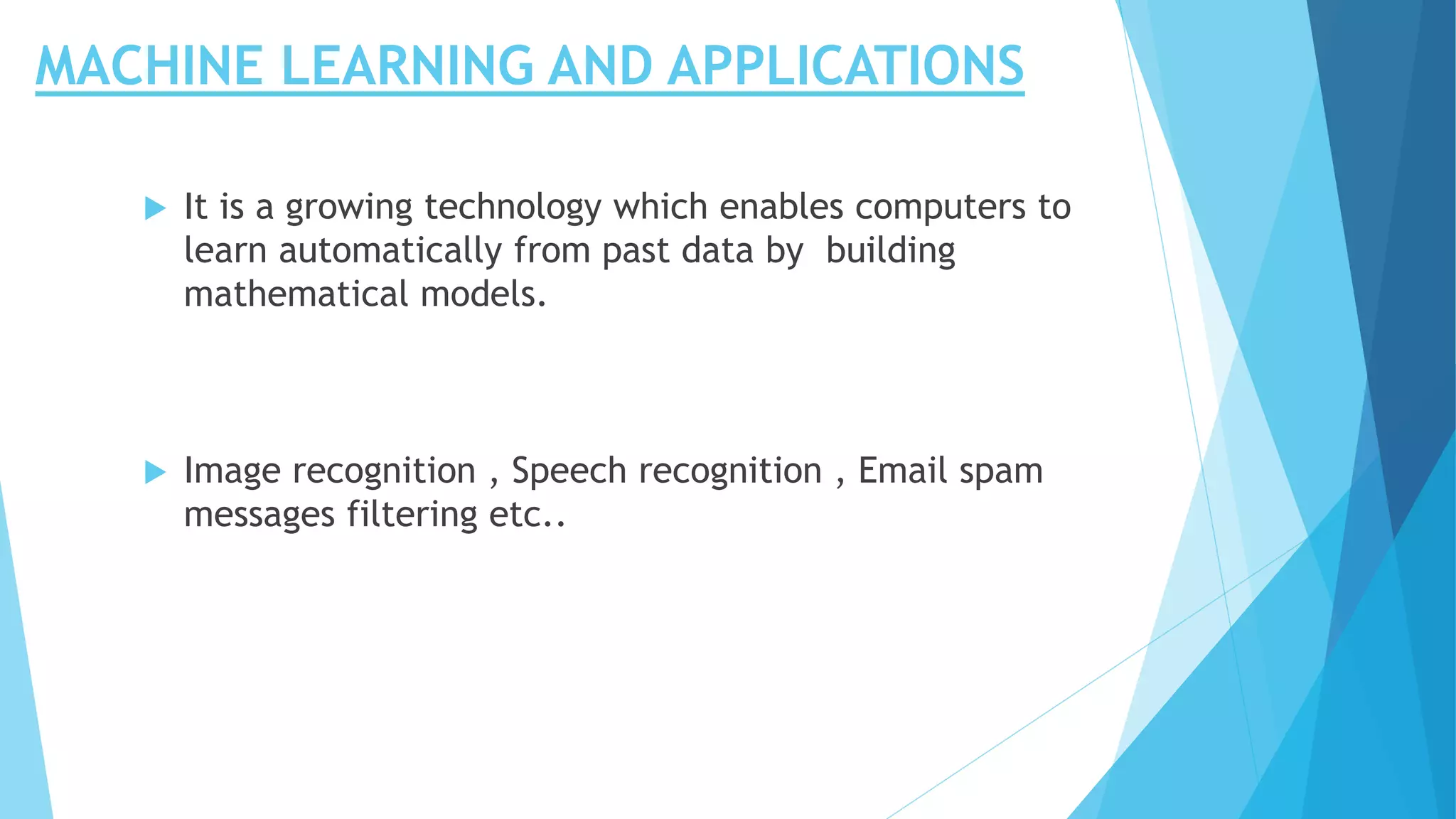 MACHINE LEARNING AND APPLICATIONS

It is a growing technology which enables computers to learn automatically from past data by building mathematical models.

Image recognition , Speech recognition , Email spam messages filtering etc..